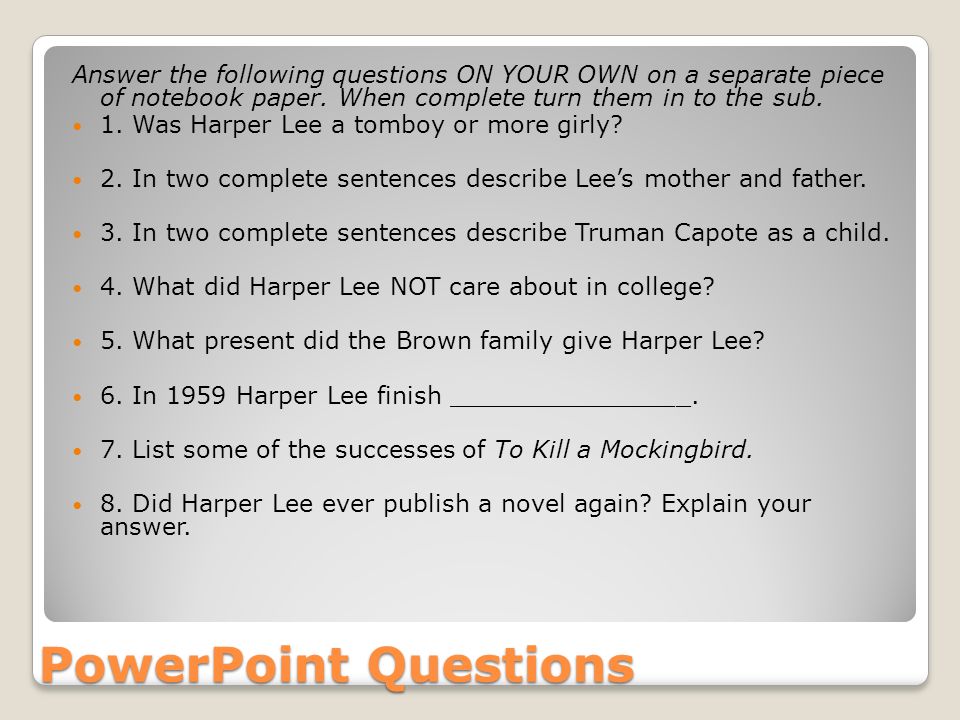 Answer the following questions ON YOUR OWN on a separate piece of notebook paper. When complete turn them in to the sub.

1. Was Harper Lee a tomboy or more girly?

2. In two complete sentences describe Lee's mother and father.

3. In two complete sentences describe Truman Capote as a child.

4. What did Harper Lee NOT care about in college?

5. What present did the Brown family give Harper Lee?

6. In 1959 Harper Lee finish ________________.

7. List some of the successes of To Kill a Mockingbird.

8. Did Harper Lee ever publish a novel again? Explain your answer.

PowerPoint Questions